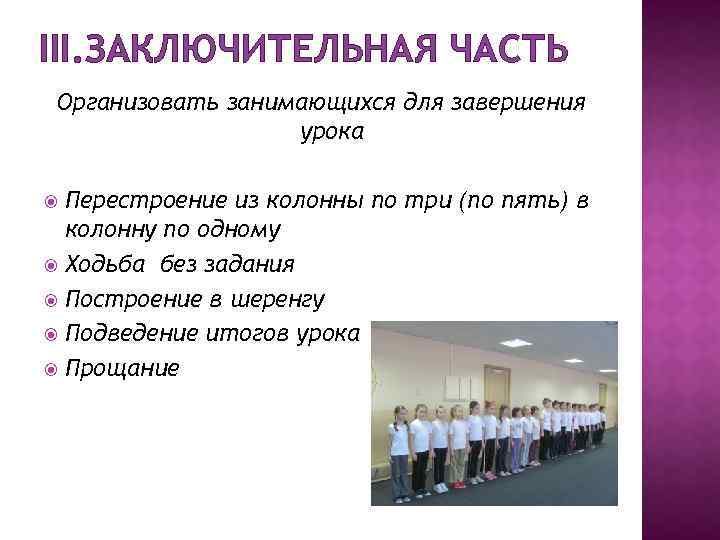 III.ЗАКЛЮЧИТЕЛЬНАЯ ЧАСТЬ

Организовать занимающихся для завершения урока

Перестроение из колонны по три (по пять) в колонну по одному
Ходьба без задания
Построение в шеренгу
Подведение итогов урока
Прощание